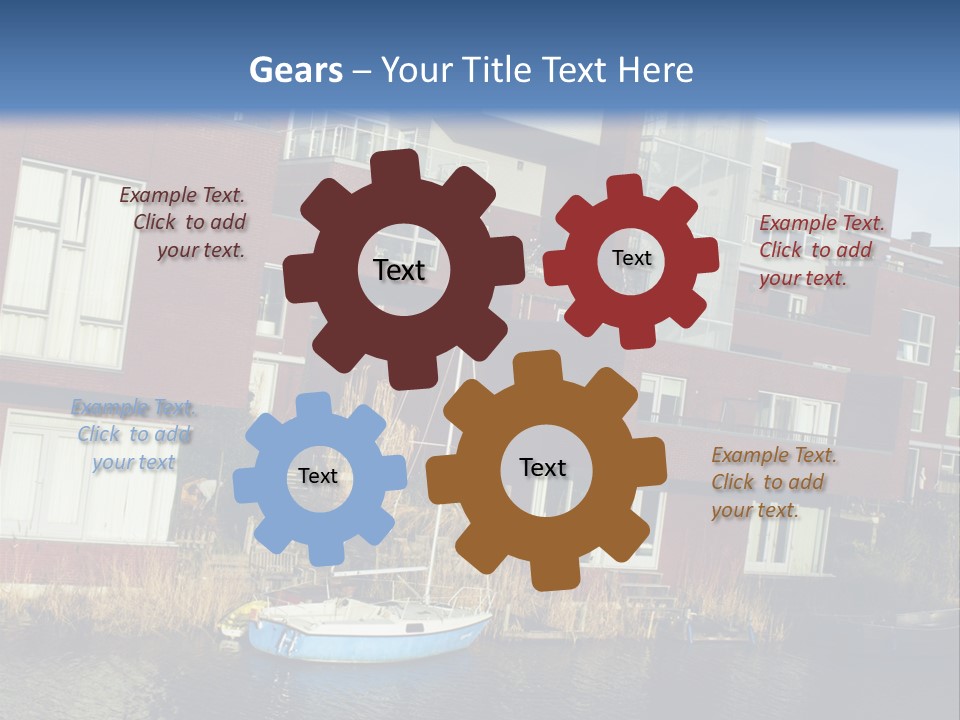 Gears – Your Title Text Here

Example Text. Click to add your text.

Text

Text

Example Text. Click to add your text.

Example Text. Click to add your text

Text

Text

Example Text. Click to add your text.